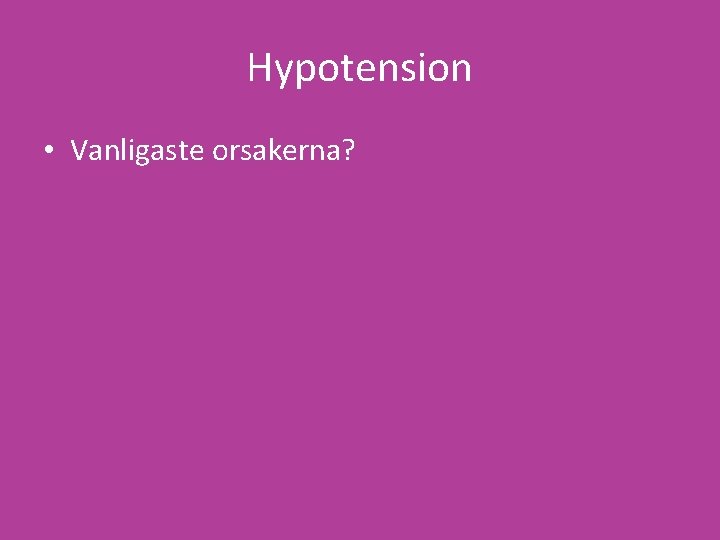 Hypotension

• Vanligaste orsakerna?